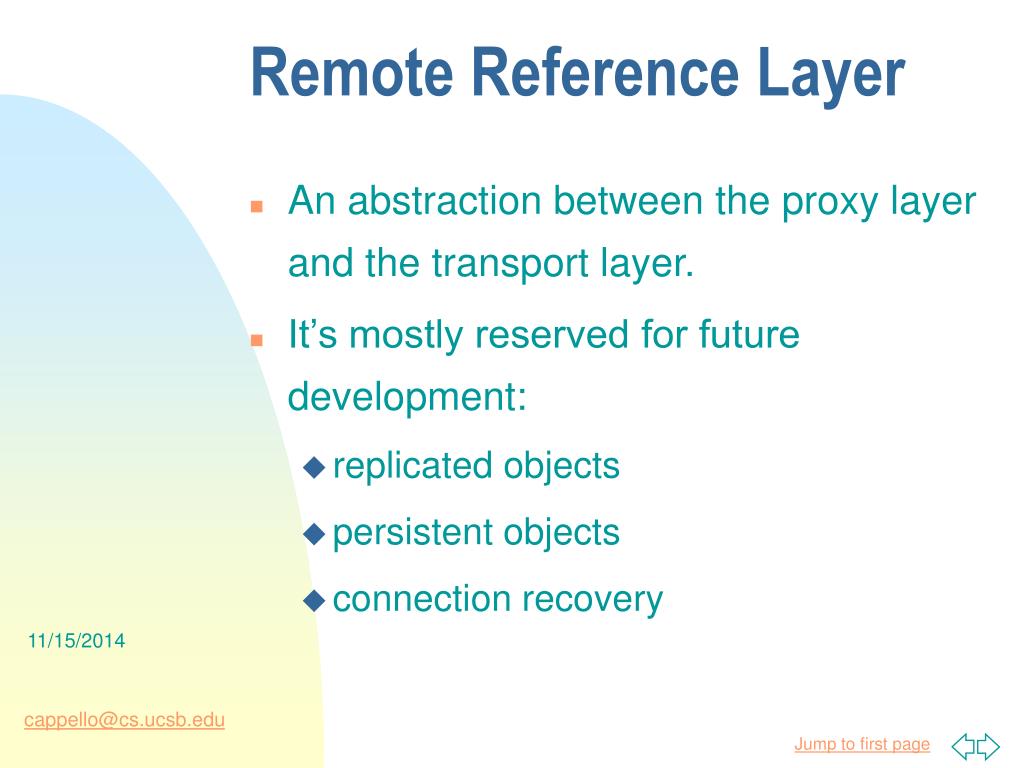 Remote Reference Layer

An abstraction between the proxy layer and the transport layer.

It’s mostly reserved for future development:

replicated objects

persistent objects

connection recovery

11/15/2014

cappello@cs.ucsb.edu

Jump to first page